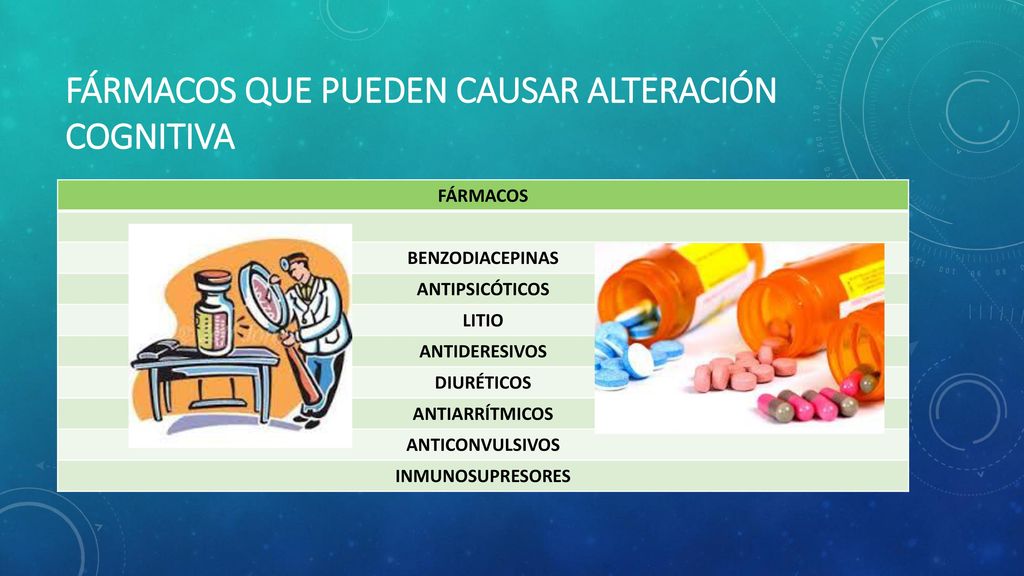 FÁRMACOS QUE PUEDEN CAUSAR ALTERACIÓN COGNITIVA

| FÁRMACOS |
|---|
| |
| BENZODIACEPINAS |
| ANTIPSICÓTICOS |
| LITIO |
| ANTIDERESIVOS |
| DIURÉTICOS |
| ANTIARRÍTMICOS |
| ANTICONVULSIVOS |
| INMUNOSUPRESORES |